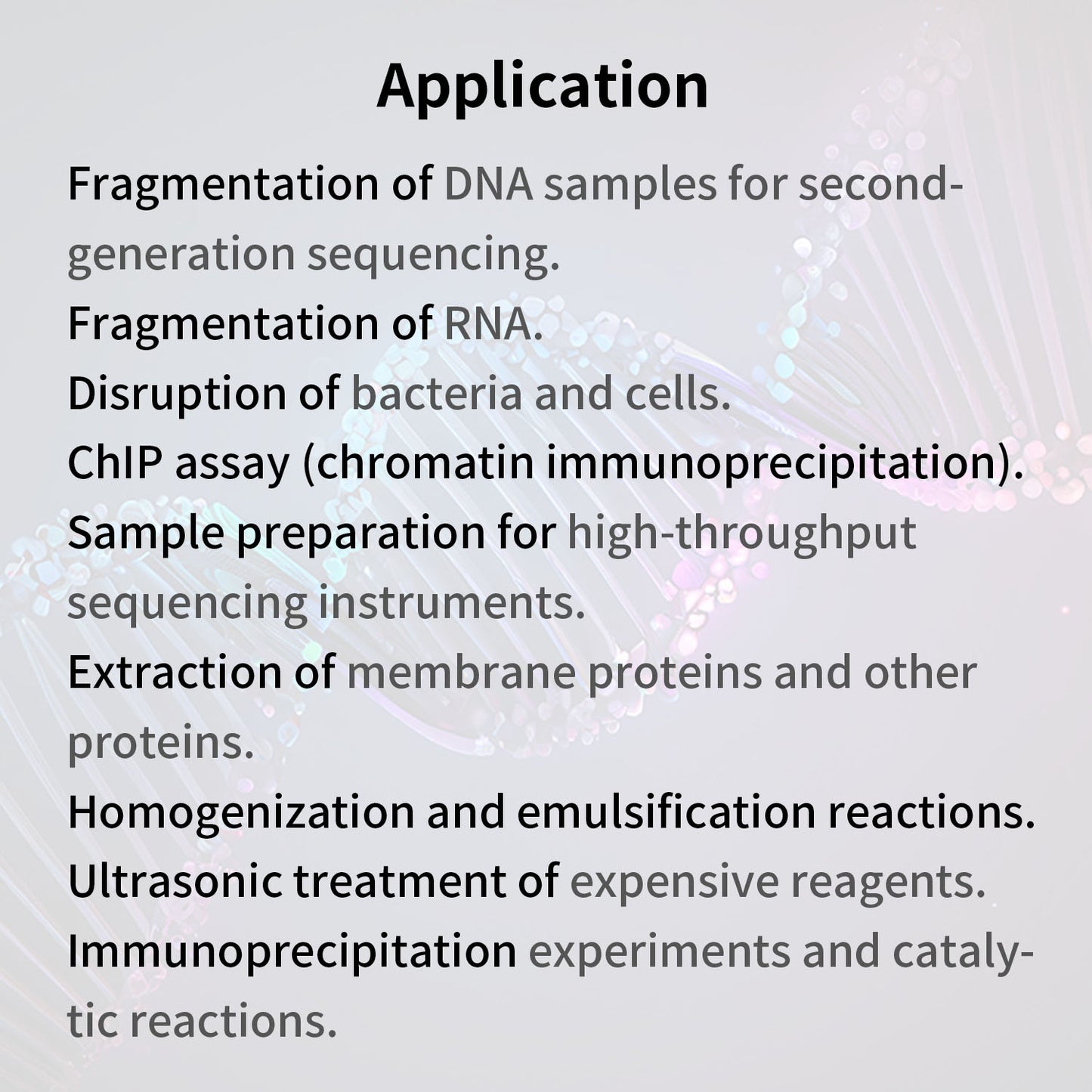 Application

Fragmentation of DNA samples for second-generation sequencing.

Fragmentation of RNA.

Disruption of bacteria and cells.

ChIP assay (chromatin immunoprecipitation).

Sample preparation for high-throughput sequencing instruments.

Extraction of membrane proteins and other proteins.

Homogenization and emulsification reactions.

Ultrasonic treatment of expensive reagents.

Immunoprecipitation experiments and catalytic reactions.